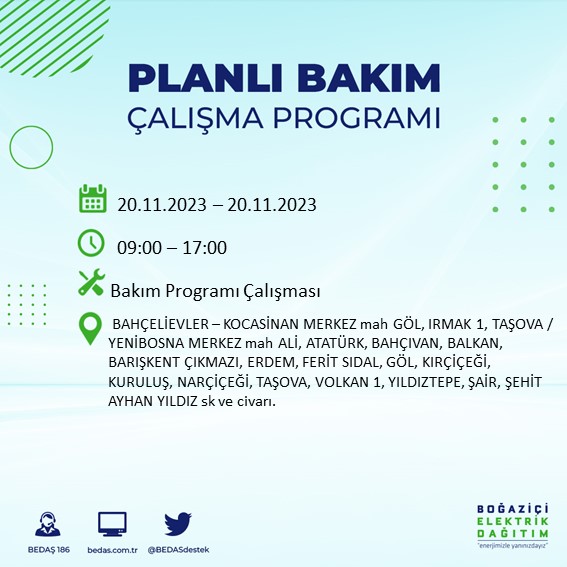 PLANLI BAKIM
ÇALIŞMA PROGRAMI

20.11.2023 – 20.11.2023

09:00 – 17:00

Bakım Programı Çalışması

BAHÇELİEVLER – KOCASİNAN MERKEZ mah GÖL, IRMAK 1, TAŞOVA / YENİBOSNA MERKEZ mah ALİ, ATATÜRK, BAHÇIVAN, BALKAN, BARIŞKENT ÇIKMAZI, ERDEM, FERİT SIDAL, GÖL, KIRÇİÇEĞİ, KURULUŞ, NARÇİÇEĞİ, TAŞOVA, VOLKAN 1, YILDIZTEPE, ŞAİR, ŞEHİT AYHAN YILDIZ sk ve civarı.

BEDAŞ 186
bedas.com.tr
@BEDASdestek

BOĞAZİÇİ
ELEKTRİK
DAĞITIM
"enerjimizle yanınızdayız"